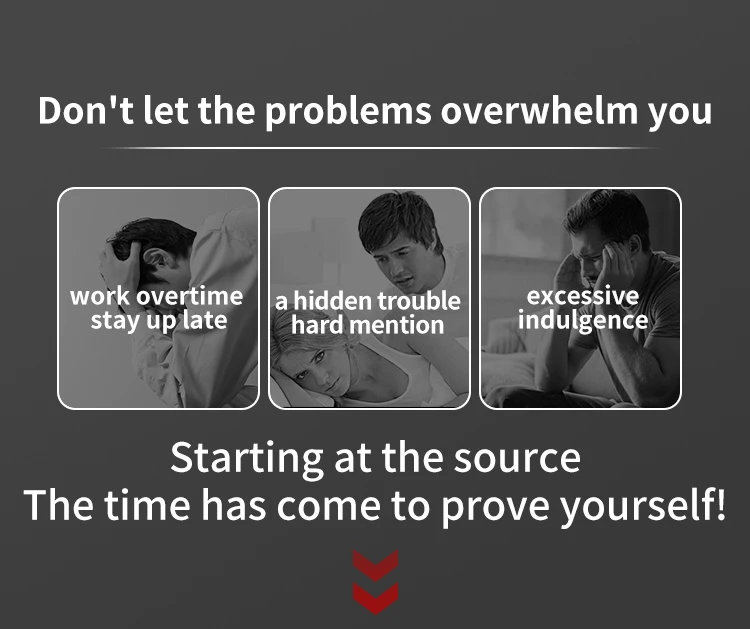 Don't let the problems overwhelm you

work overtime
stay up late

a hidden trouble
hard mention

excessive
indulgence

Starting at the source
The time has come to prove yourself!